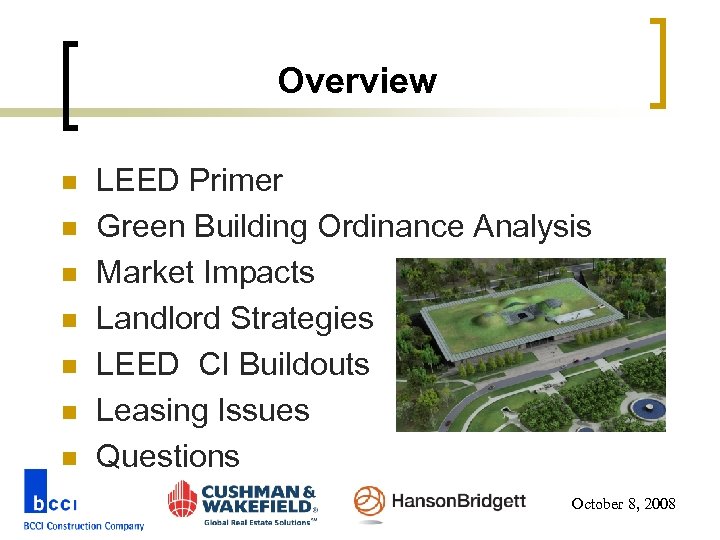 Overview

- LEED Primer
- Green Building Ordinance Analysis
- Market Impacts
- Landlord Strategies
- LEED CI Buildouts
- Leasing Issues
- Questions

bcci
BCCI Construction Company

CUSHMAN & WAKEFIELD®
Global Real Estate Solutions℠

HansonBridgett

October 8, 2008